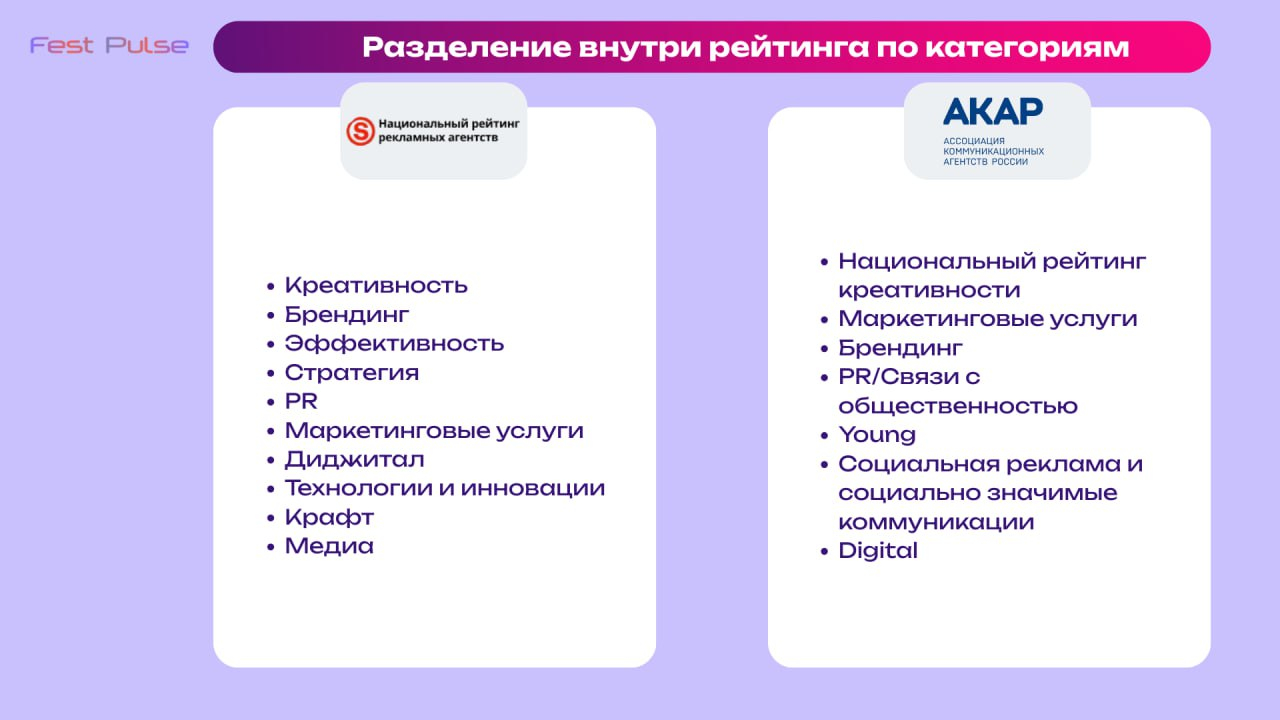 Fest Pulse

Разделение внутри рейтинга по категориям

S Национальный рейтинг рекламных агентств

- Креативность
- Брендинг
- Эффективность
- Стратегия
- PR
- Маркетинговые услуги
- Диджитал
- Технологии и инновации
- Крафт
- Медиа

АКАР
АССОЦИАЦИЯ КОММУНИКАЦИОННЫХ АГЕНТСТВ РОССИИ

- Национальный рейтинг креативности
- Маркетинговые услуги
- Брендинг
- PR/Связи с общественностью
- Young
- Социальная реклама и социально значимые коммуникации
- Digital